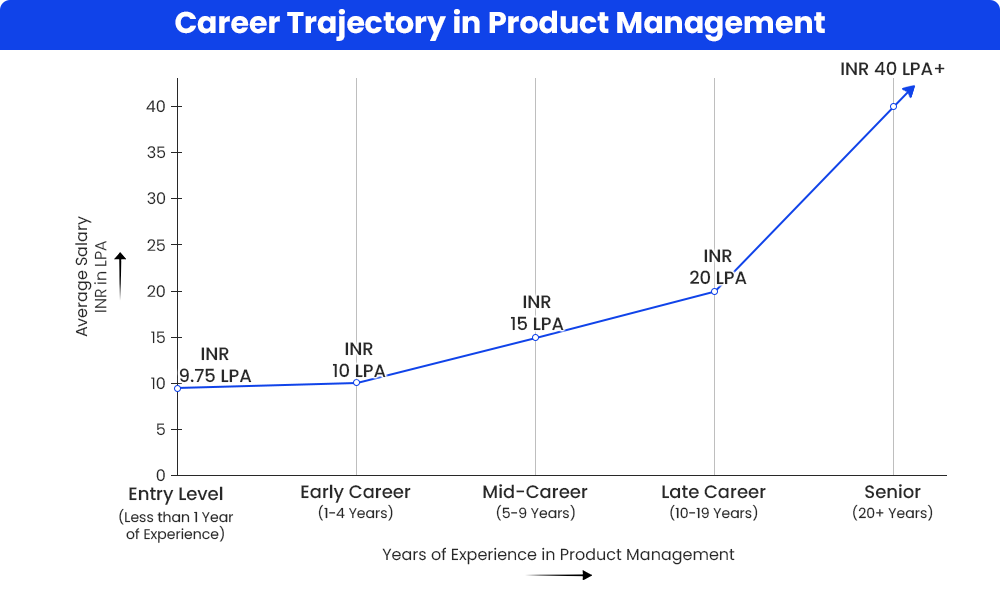 Career Trajectory in Product Management

Average Salary INR in LPA

40
35
30
25
20
15
10
5
0

INR 9.75 LPA
INR 10 LPA
INR 15 LPA
INR 20 LPA
INR 40 LPA+

Entry Level (Less than 1 Year of Experience)
Early Career (1-4 Years)
Mid-Career (5-9 Years)
Late Career (10-19 Years)
Senior (20+ Years)

Years of Experience in Product Management